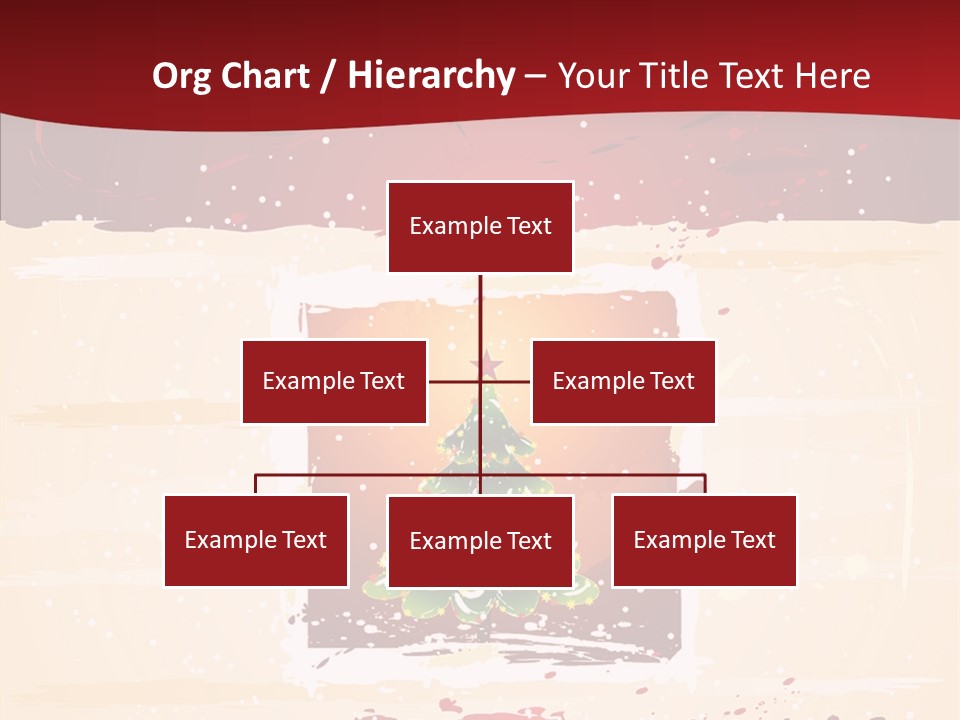 Org Chart / Hierarchy – Your Title Text Here

Example Text

Example Text

Example Text

Example Text

Example Text

Example Text